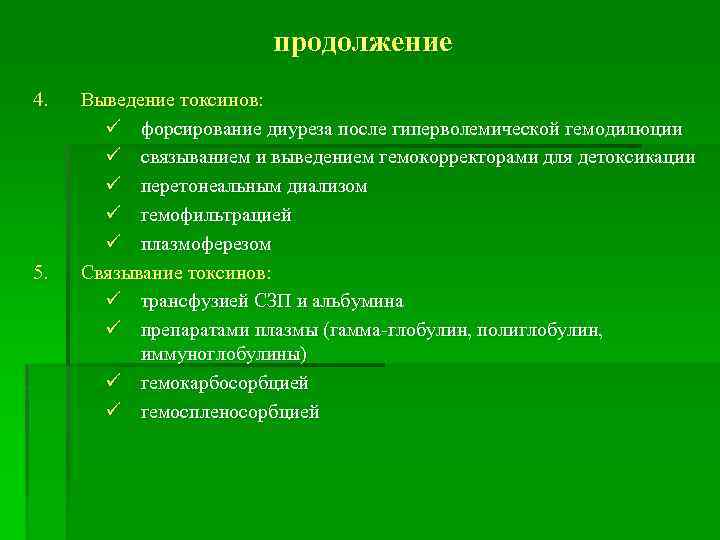 продолжение

4. Выведение токсинов:

✓ форсирование диуреза после гиперволемической гемодилюции
✓ связыванием и выведением гемокорректорами для детоксикации
✓ перетонеальным диализом
✓ гемофильтрацией
✓ плазмоферезом

5. Связывание токсинов:

✓ трансфузией СЗП и альбумина
✓ препаратами плазмы (гамма-глобулин, полиглобулин, иммуноглобулины)
✓ гемокарбосорбцией
✓ гемоспленосорбцией